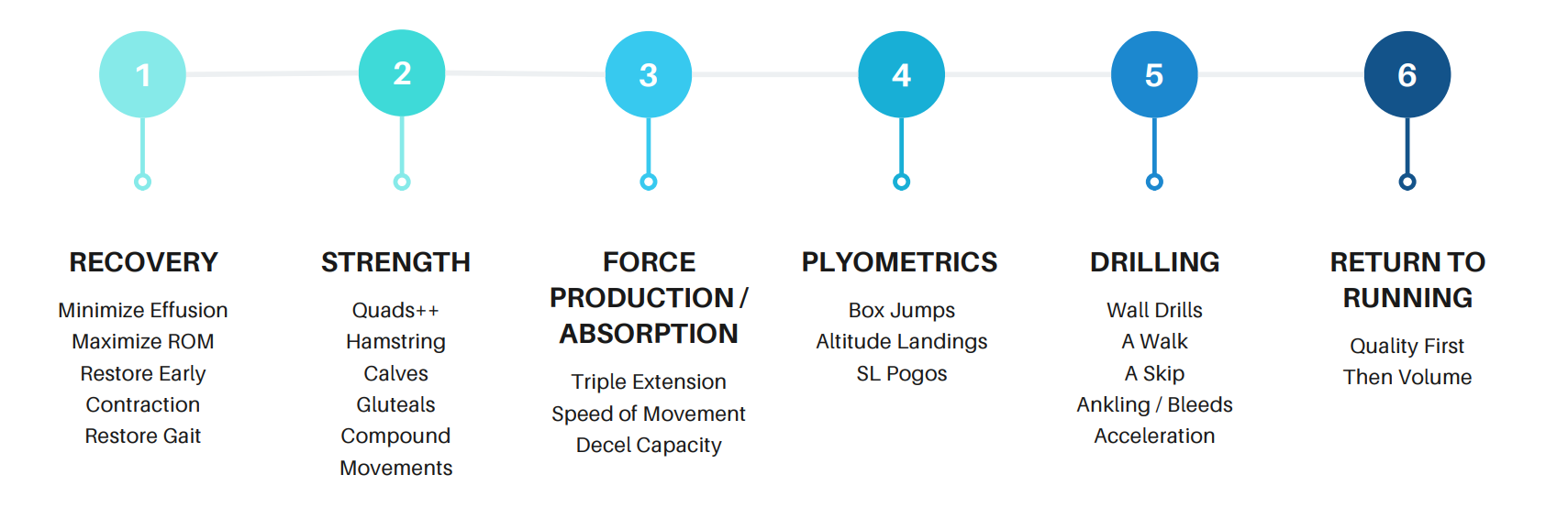 1

RECOVERY

Minimize Effusion
Maximize ROM
Restore Early Contraction
Restore Gait

2

STRENGTH

Quads++
Hamstring
Calves
Gluteals
Compound Movements

3

FORCE PRODUCTION / ABSORPTION

Triple Extension
Speed of Movement
Decel Capacity

4

PLYOMETRICS

Box Jumps
Altitude Landings
SL Pogos

5

DRILLING

Wall Drills
A Walk
A Skip
Ankling / Bleeds
Acceleration

6

RETURN TO RUNNING

Quality First
Then Volume